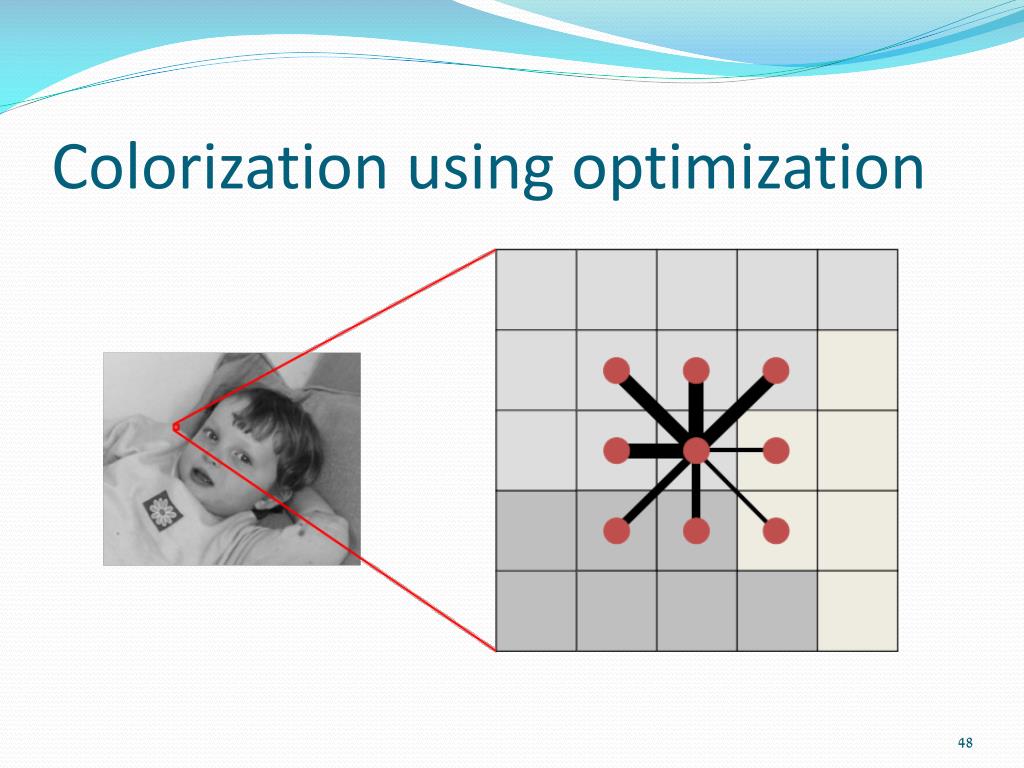 Colorization using optimization

48